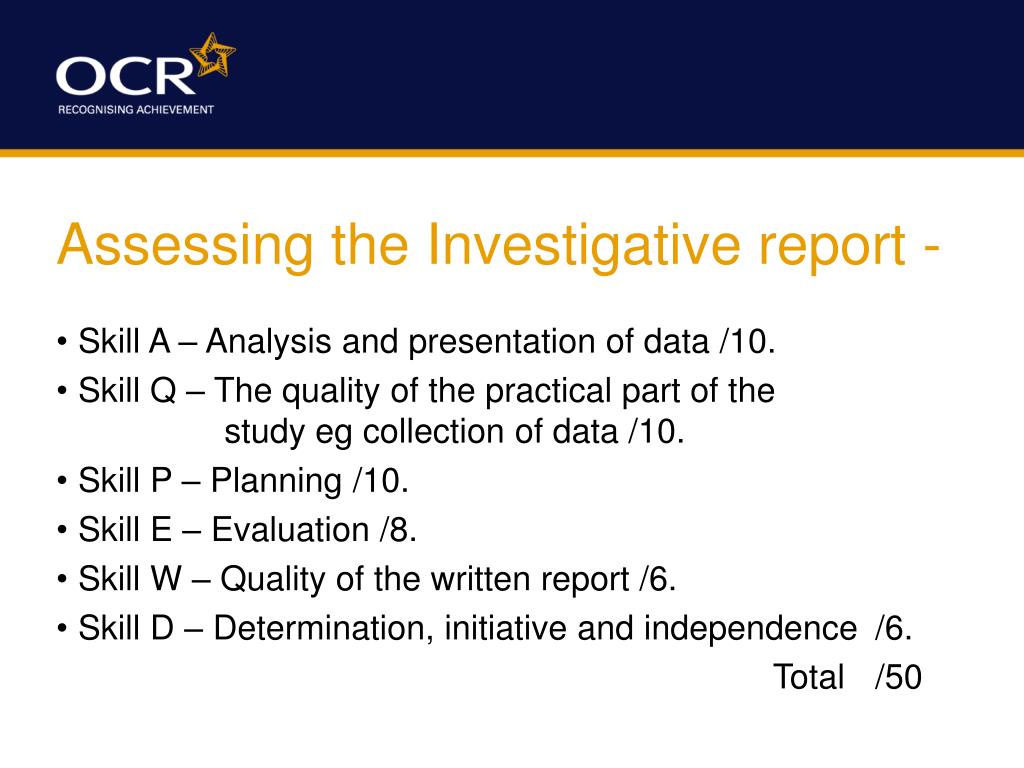 OCR
RECOGNISING ACHIEVEMENT

Assessing the Investigative report -

• Skill A – Analysis and presentation of data /10.
• Skill Q – The quality of the practical part of the study eg collection of data /10.
• Skill P – Planning /10.
• Skill E – Evaluation /8.
• Skill W – Quality of the written report /6.
• Skill D – Determination, initiative and independence /6.
Total /50